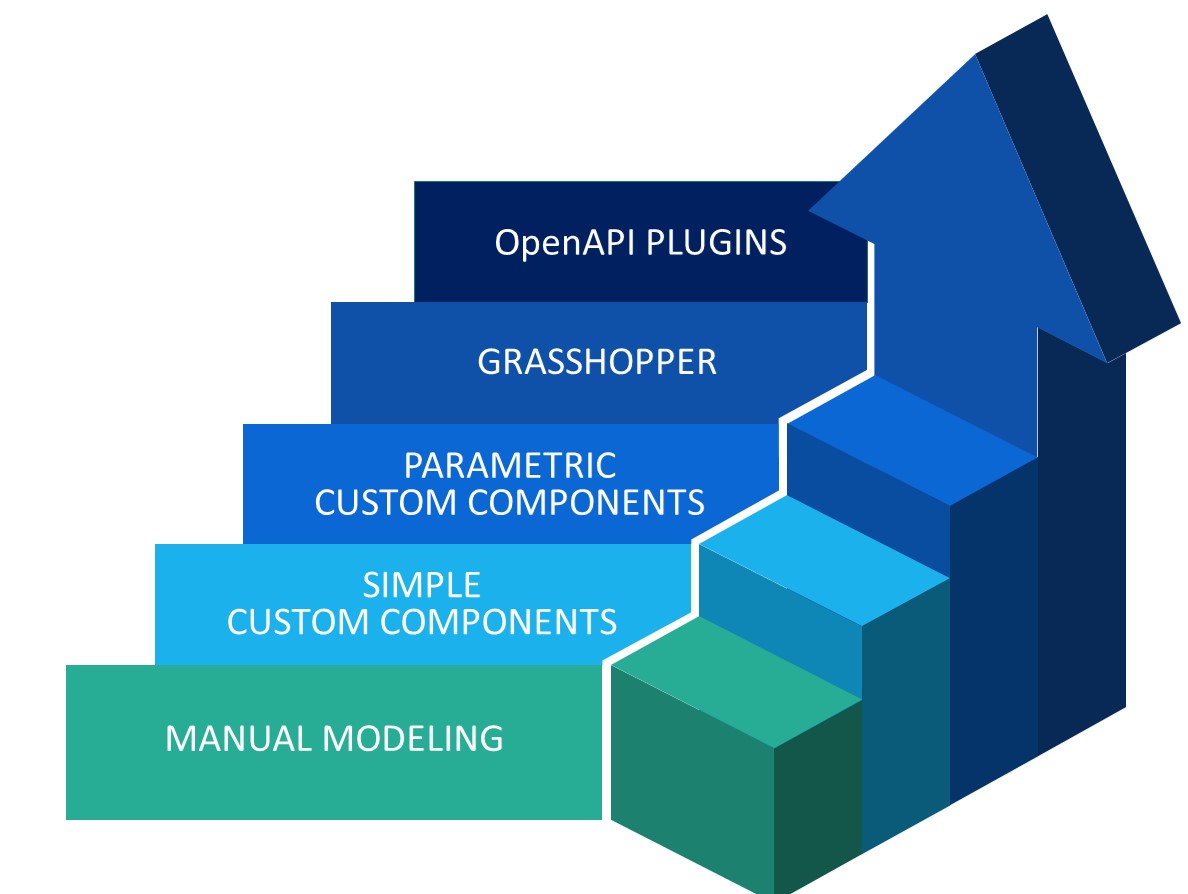 OpenAPI PLUGINS

GRASSHOPPER

PARAMETRIC CUSTOM COMPONENTS

SIMPLE CUSTOM COMPONENTS

MANUAL MODELING